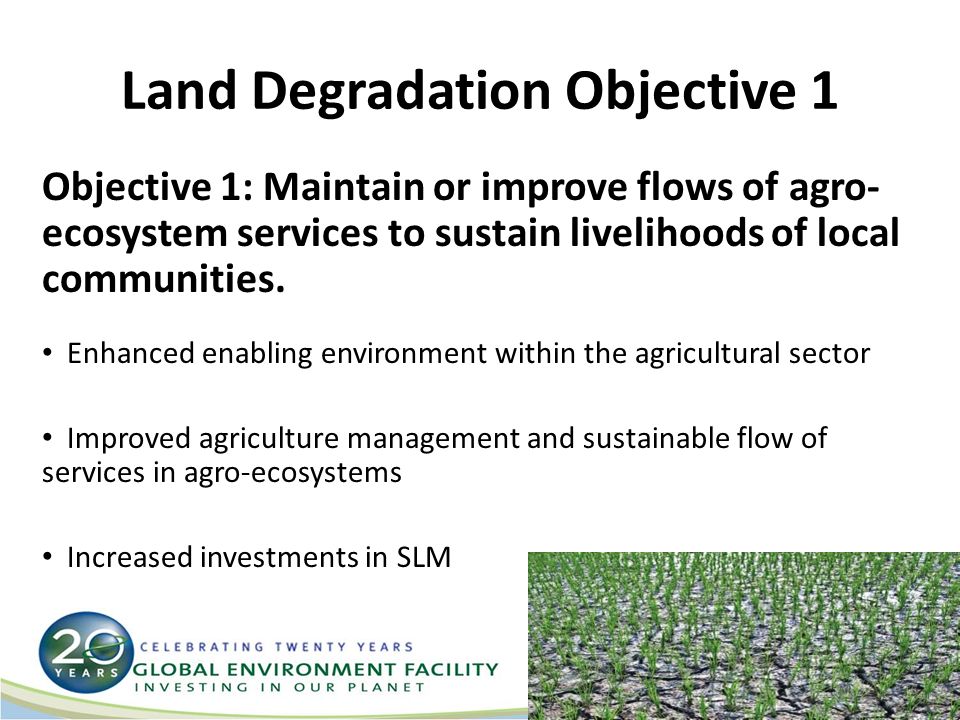 Land Degradation Objective 1

Objective 1: Maintain or improve flows of agro-ecosystem services to sustain livelihoods of local communities.

• Enhanced enabling environment within the agricultural sector

• Improved agriculture management and sustainable flow of services in agro-ecosystems

• Increased investments in SLM

20 YEARS
CELEBRATING TWENTY YEARS
GLOBAL ENVIRONMENT FACILITY
INVESTING IN OUR PLANET